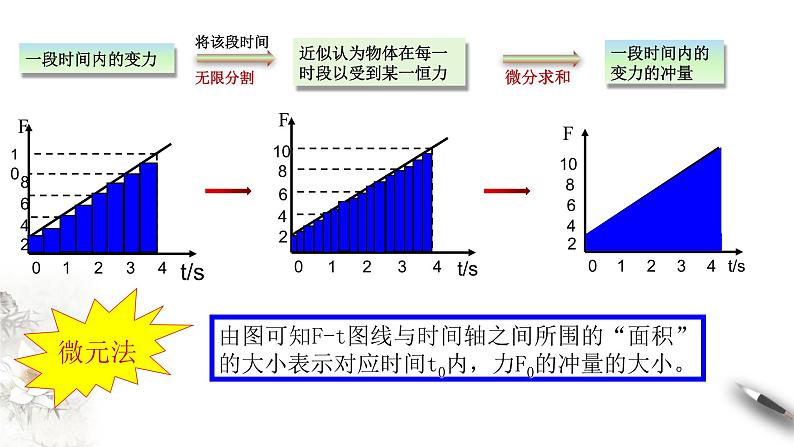 一段时间内的变力

将该段时间

无限分割

近似认为物体在每一时段以受到某一恒力

微分求和

一段时间内的变力的冲量

F
1
0
8
6
4
2
0 1 2 3 4 t/s

F
10
8
6
4
2
0 1 2 3 4 t/s

F
10
8
6
4
2
0 1 2 3 4 t/s

微元法

由图可知F-t图线与时间轴之间所围的“面积”的大小表示对应时间$t_0$内，力$F_0$的冲量的大小。